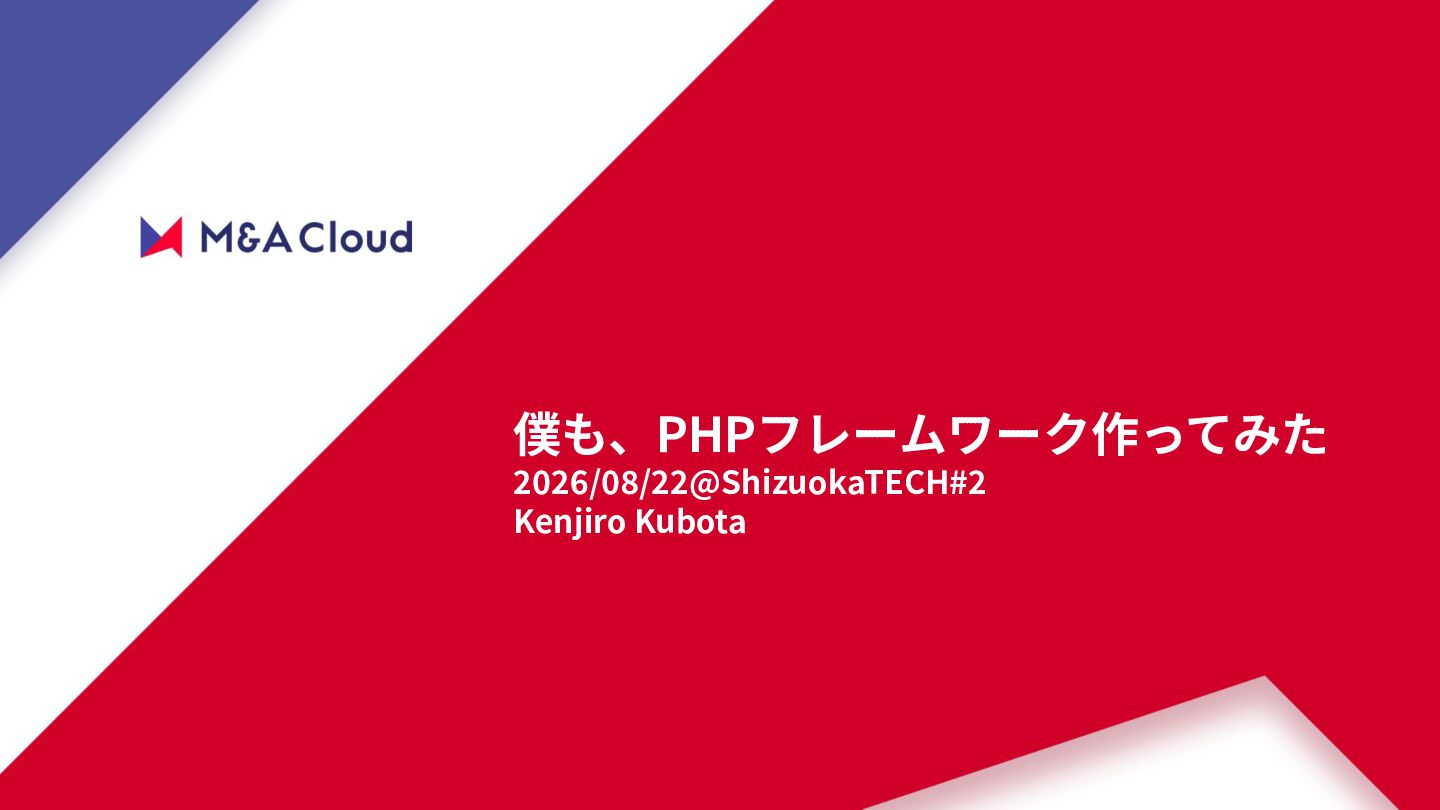 M&A Cloud

僕も、PHPフレームワーク作ってみた
2026/08/22@ShizuokaTECH#2
Kenjiro Kubota